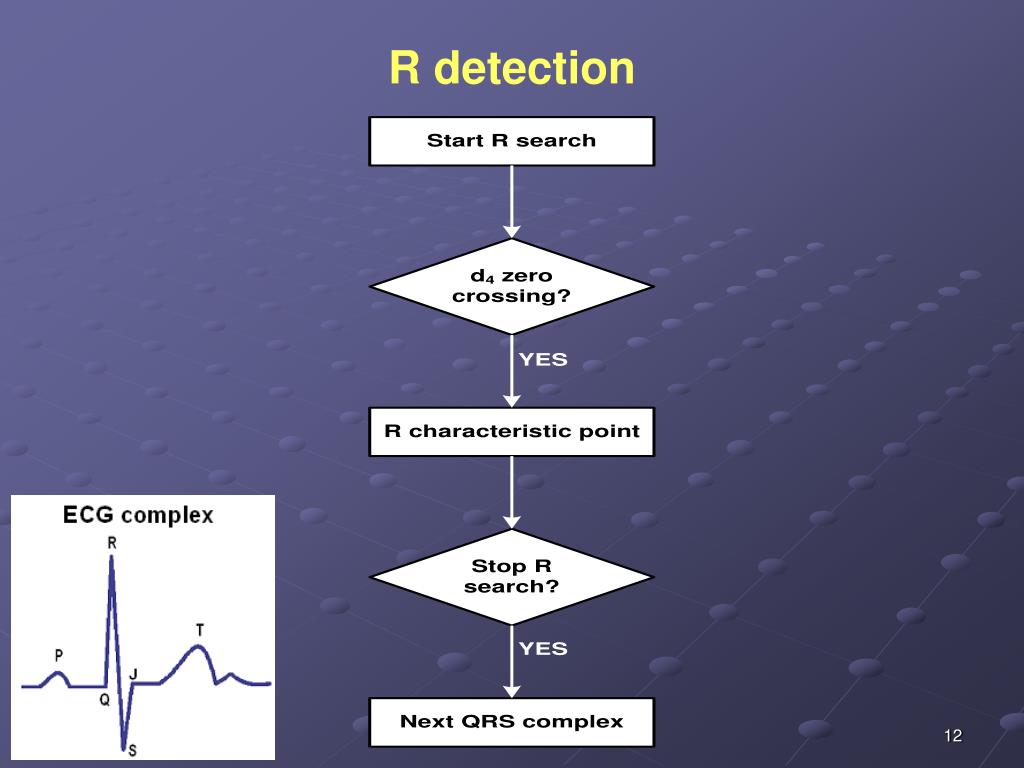 R detection

Start R search

$d_4$ zero crossing?

YES

R characteristic point

Stop R search?

YES

Next QRS complex

ECG complex

R

P

T

J

Q

S

12